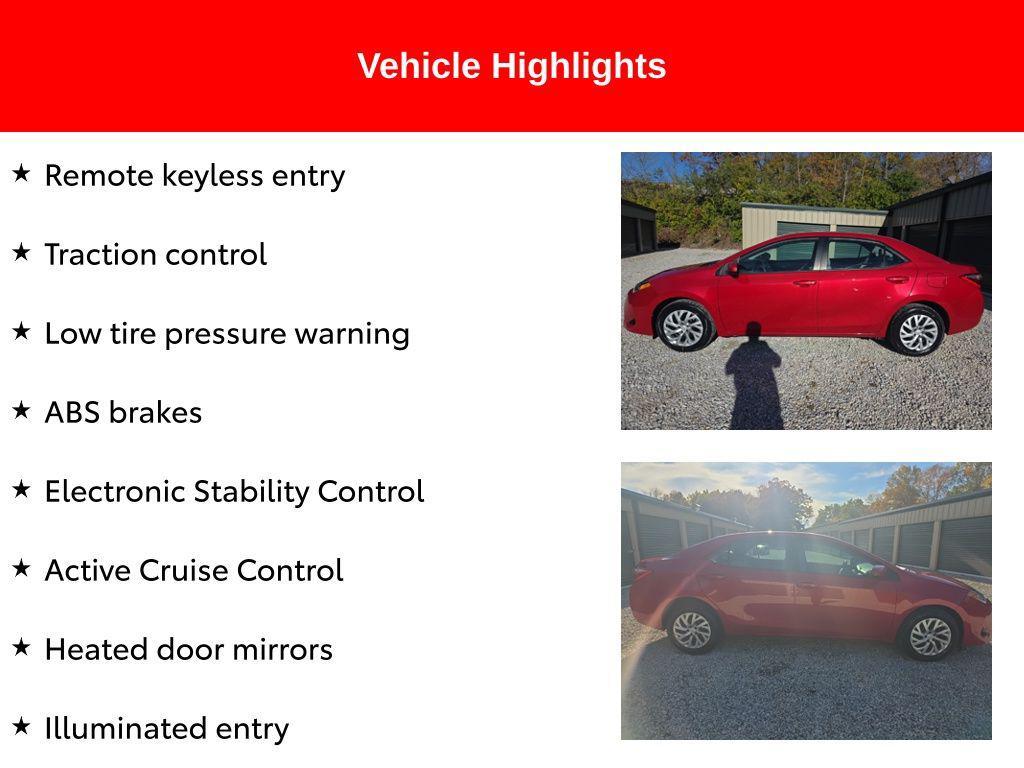 Vehicle Highlights

★ Remote keyless entry

★ Traction control

★ Low tire pressure warning

★ ABS brakes

★ Electronic Stability Control

★ Active Cruise Control

★ Heated door mirrors

★ Illuminated entry